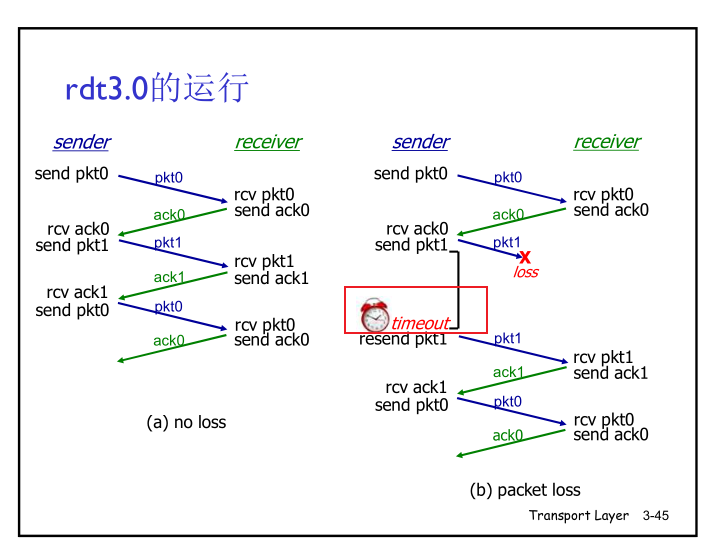 rdt3.0的运行

sender receiver

send pkt0
pkt0
rcv pkt0
send ack0
ack0
rcv ack0
send pkt1
pkt1
rcv pkt1
send ack1
ack1
rcv ack1
send pkt0
pkt0
rcv pkt0
send ack0
ack0

(a) no loss

sender receiver

send pkt0
pkt0
rcv pkt0
send ack0
ack0
rcv ack0
send pkt1
pkt1
X
loss
timeout
resend pkt1
pkt1
rcv pkt1
send ack1
ack1
rcv ack1
send pkt0
pkt0
rcv pkt0
send ack0
ack0

(b) packet loss

Transport Layer 3-45